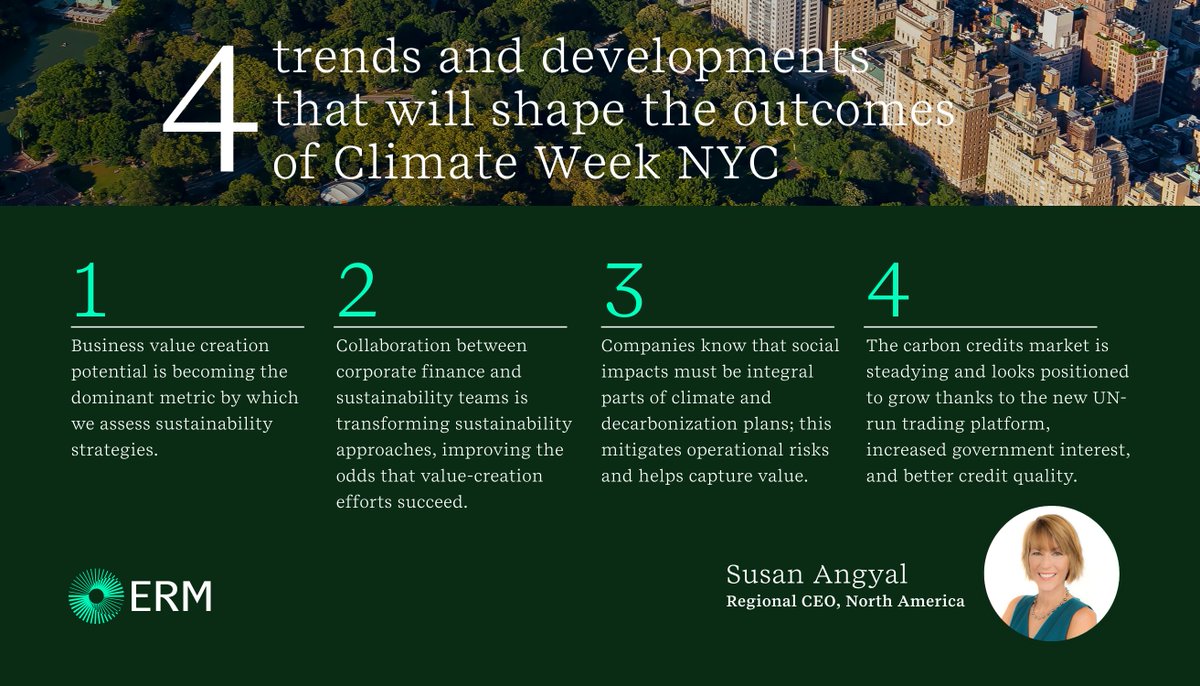 4 trends and developments that will shape the outcomes of Climate Week NYC

1

Business value creation potential is becoming the dominant metric by which we assess sustainability strategies.

2

Collaboration between corporate finance and sustainability teams is transforming sustainability approaches, improving the odds that value-creation efforts succeed.

3

Companies know that social impacts must be integral parts of climate and decarbonization plans; this mitigates operational risks and helps capture value.

4

The carbon credits market is steadying and looks positioned to grow thanks to the new UN-run trading platform, increased government interest, and better credit quality.

ERM

Susan Angyal
Regional CEO, North America